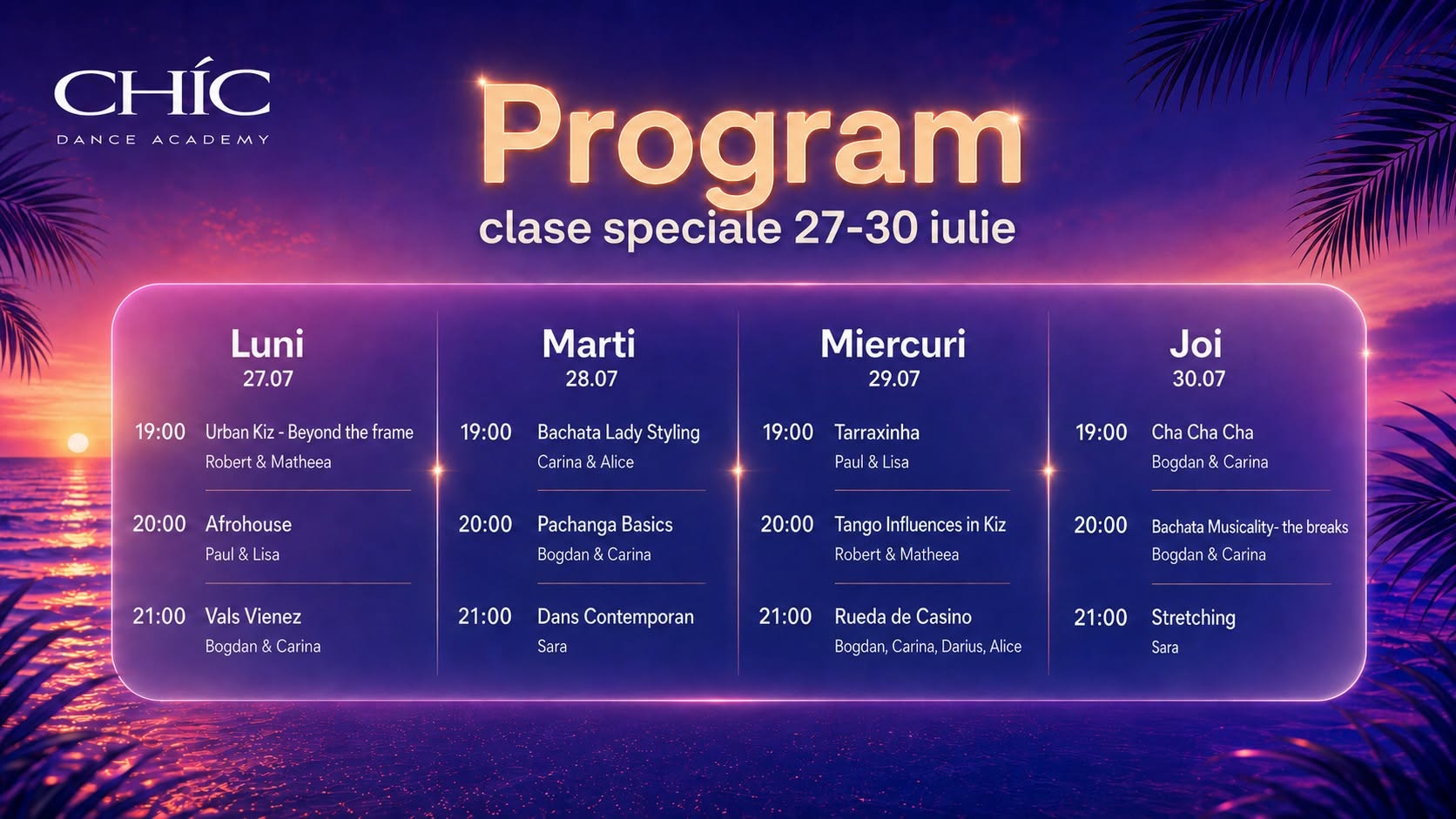 CHÍC
DANCE ACADEMY

Program
clase speciale 27-30 iulie

Luni
27.07
19:00 Urban Kiz - Beyond the frame
Robert & Matheea
20:00 Afrohouse
Paul & Lisa
21:00 Vals Vienez
Bogdan & Carina

Marti
28.07
19:00 Bachata Lady Styling
Carina & Alice
20:00 Pachanga Basics
Bogdan & Carina
21:00 Dans Contemporan
Sara

Miercuri
29.07
19:00 Tarraxinha
Paul & Lisa
20:00 Tango Influences in Kiz
Robert & Matheea
21:00 Rueda de Casino
Bogdan, Carina, Darius, Alice

Joi
30.07
19:00 Cha Cha Cha
Bogdan & Carina
20:00 Bachata Musicality- the breaks
Bogdan & Carina
21:00 Stretching
Sara